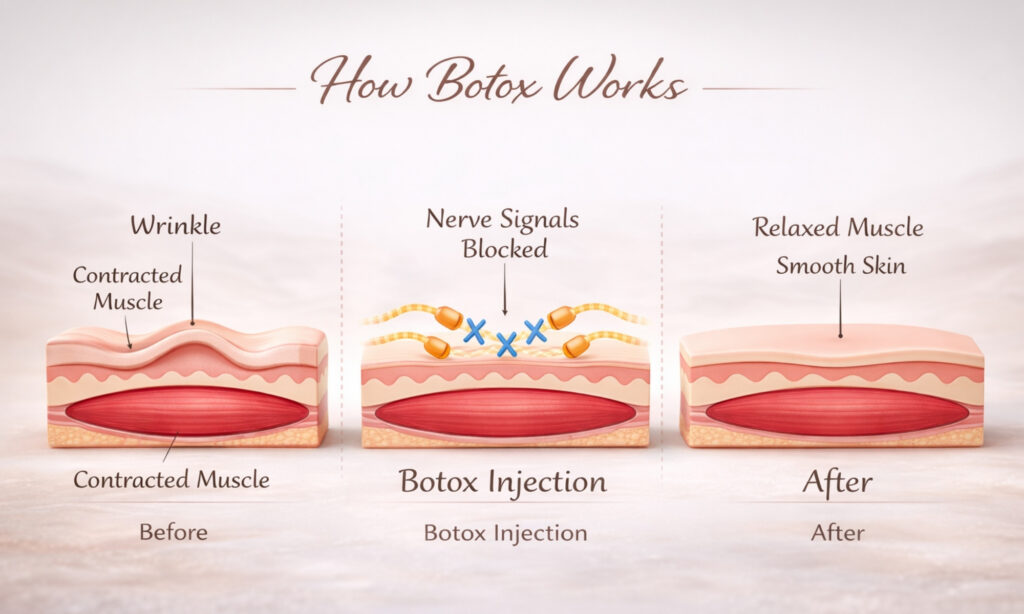 How Botox Works

Wrinkle

Contracted Muscle

Contracted Muscle

Before

Nerve Signals Blocked

Botox Injection

Botox Injection

Relaxed Muscle

Smooth Skin

After

After